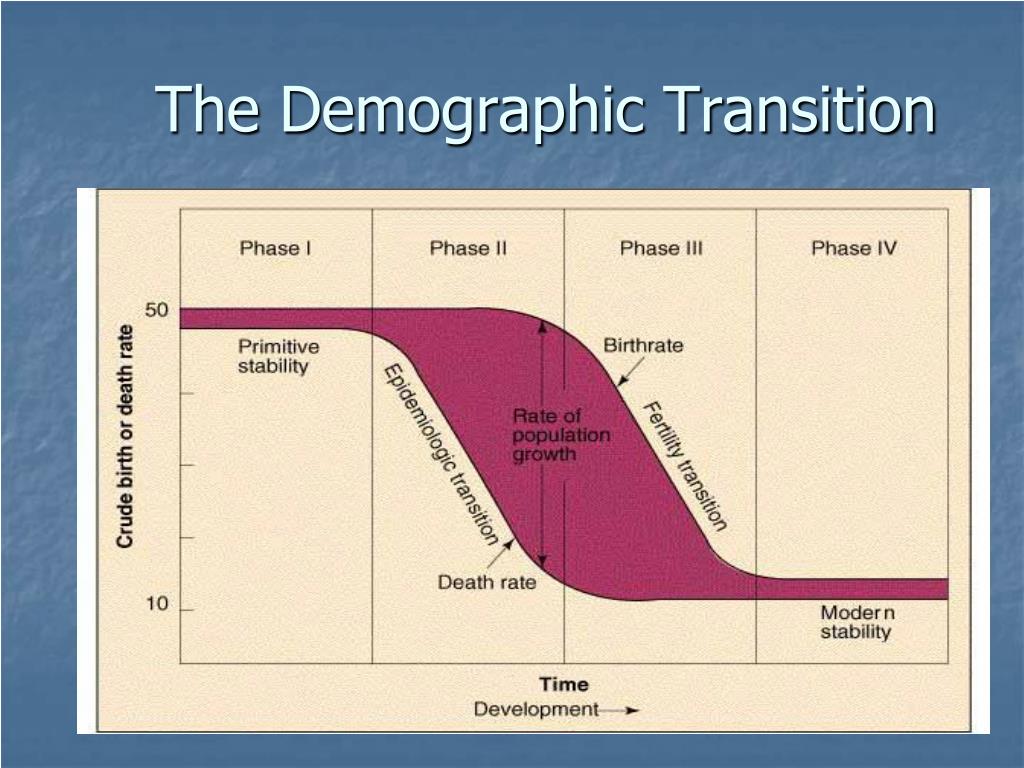 The Demographic Transition

Phase I
Phase II
Phase III
Phase IV

Crude birth or death rate

50
10

Primitive stability

Epidemiologic transition

Rate of population growth

Birthrate

Fertility transition

Death rate

Modern stability

Time
Development